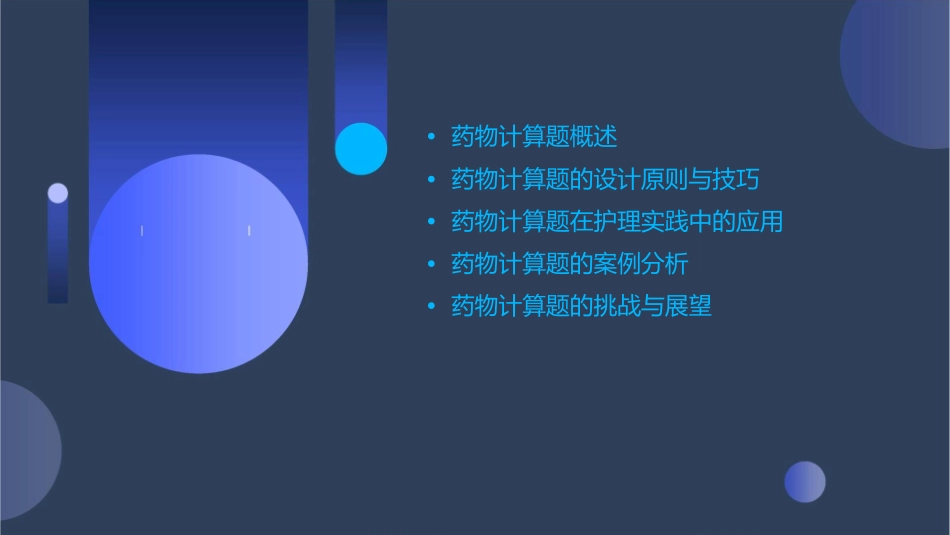 • 药物计算题概述
• 药物计算题的设计原则与技巧
• 药物计算题在护理实践中的应用
• 药物计算题的案例分析
• 药物计算题的挑战与展望